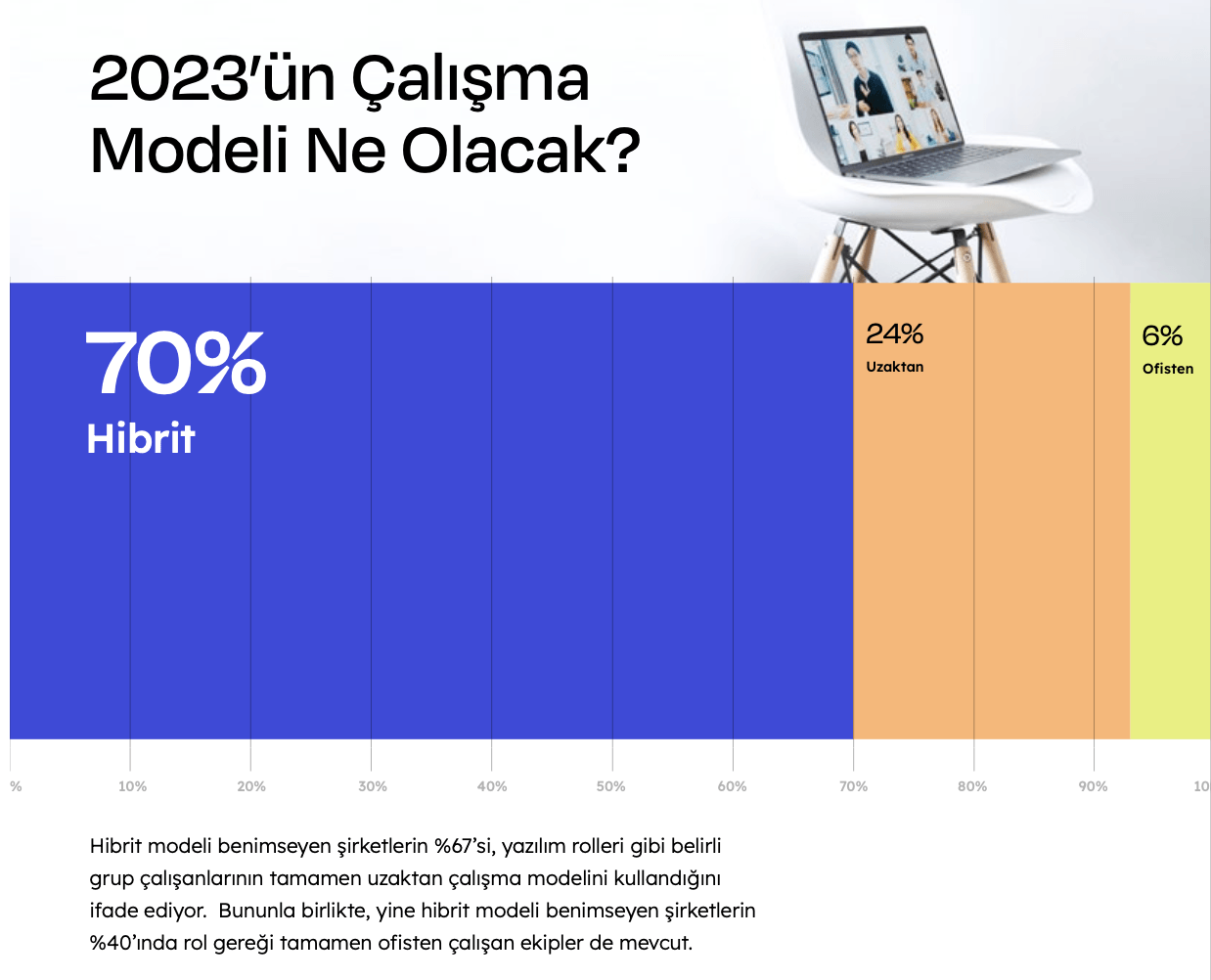 2023'ün Çalışma Modeli Ne Olacak?

70%
Hibrit

24%
Uzaktan

6%
Ofisten

% 10% 20% 30% 40% 50% 60% 70% 80% 90% 10

Hibrit modeli benimseyen şirketlerin %67'si, yazılım rolleri gibi belirli grup çalışanlarının tamamen uzaktan çalışma modelini kullandığını ifade ediyor. Bununla birlikte, yine hibrit modeli benimseyen şirketlerin %40'ında rol gereği tamamen ofisten çalışan ekipler de mevcut.